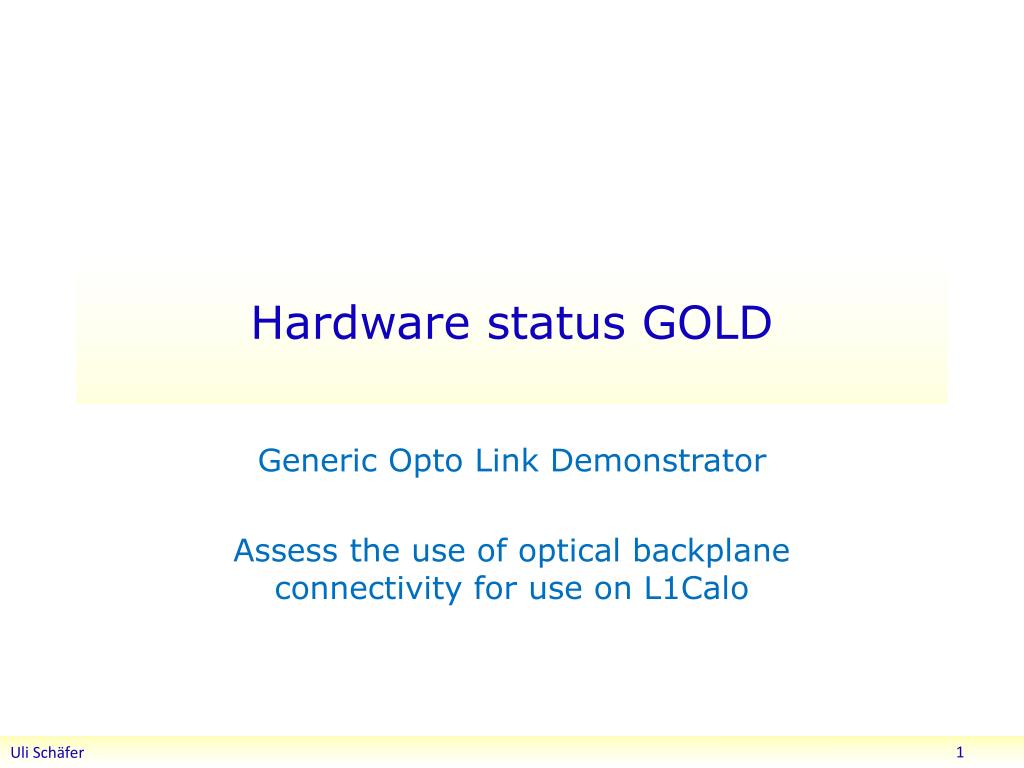 Hardware status GOLD

Generic Opto Link Demonstrator

Assess the use of optical backplane connectivity for use on L1Calo

Uli Schäfer

1